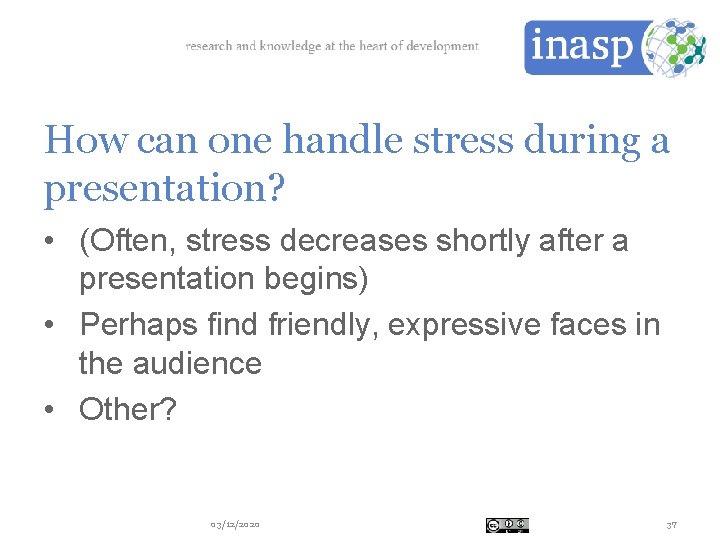 research and knowledge at the heart of development

inasp

How can one handle stress during a presentation?

• (Often, stress decreases shortly after a presentation begins)
• Perhaps find friendly, expressive faces in the audience
• Other?

03/12/2020

37